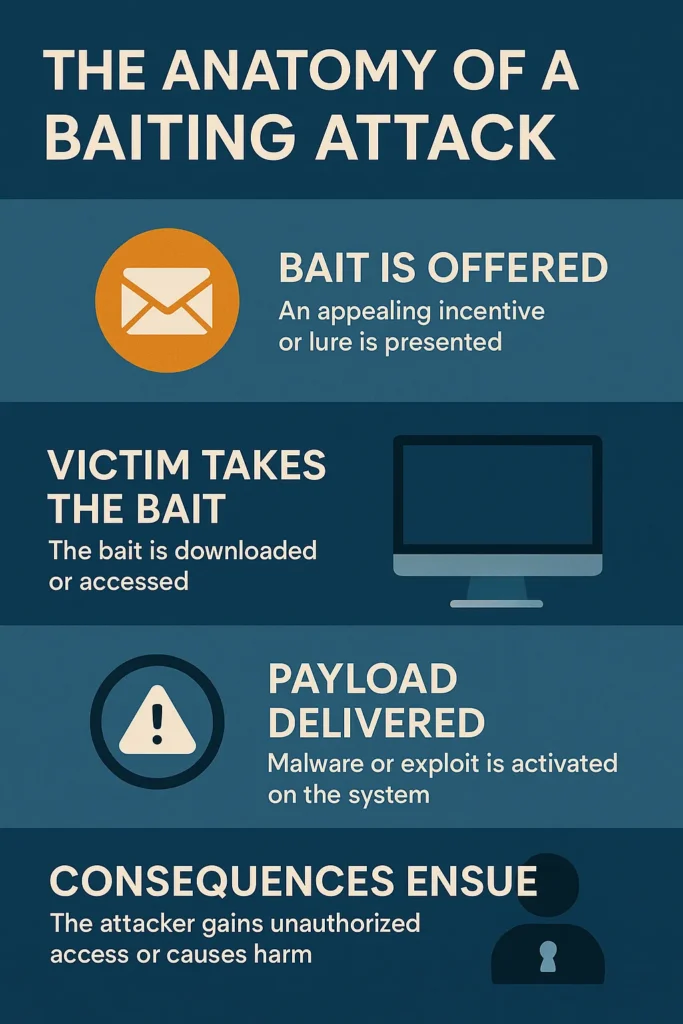 THE ANATOMY OF A BAITING ATTACK

BAIT IS OFFERED
An appealing incentive or lure is presented

VICTIM TAKES THE BAIT
The bait is downloaded or accessed

PAYLOAD DELIVERED
Malware or exploit is activated on the system

CONSEQUENCES ENSUE
The attacker gains unauthorized access or causes harm